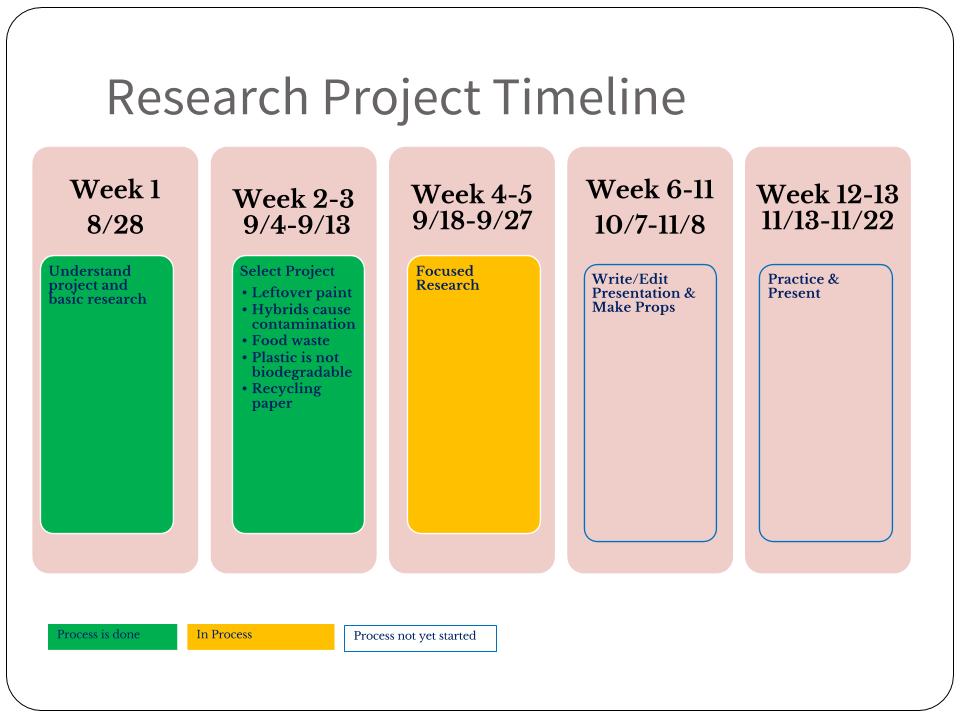 Research Project Timeline

Week 1
8/28

Understand project and basic research

Week 2-3
9/4-9/13

Select Project
• Leftover paint
• Hybrids cause contamination
• Food waste
• Plastic is not biodegradable
• Recycling paper

Week 4-5
9/18-9/27

Focused Research

Week 6-11
10/7-11/8

Write/Edit Presentation & Make Props

Week 12-13
11/13-11/22

Practice & Present

Process is done

In Process

Process not yet started